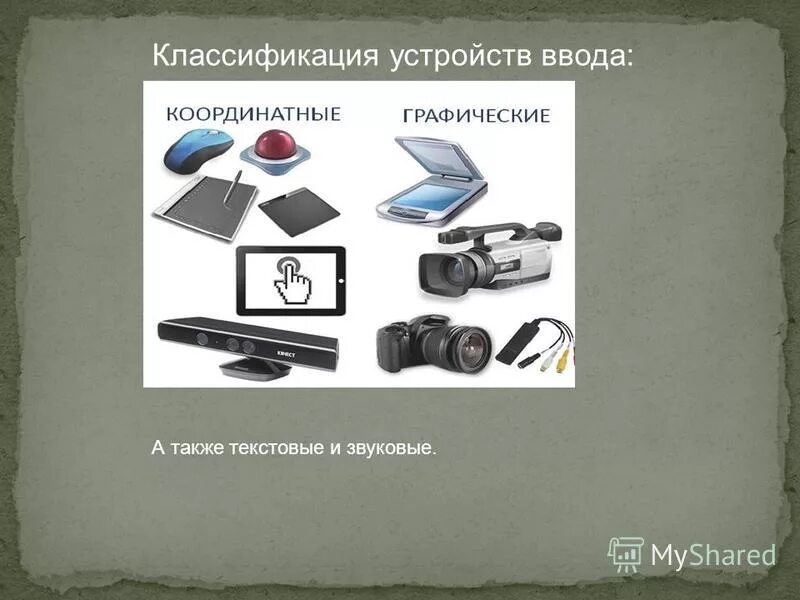 Классификация устройств ввода:

КООРДИНАТНЫЕ

ГРАФИЧЕСКИЕ

KINECT

А также текстовые и звуковые.

MyShared